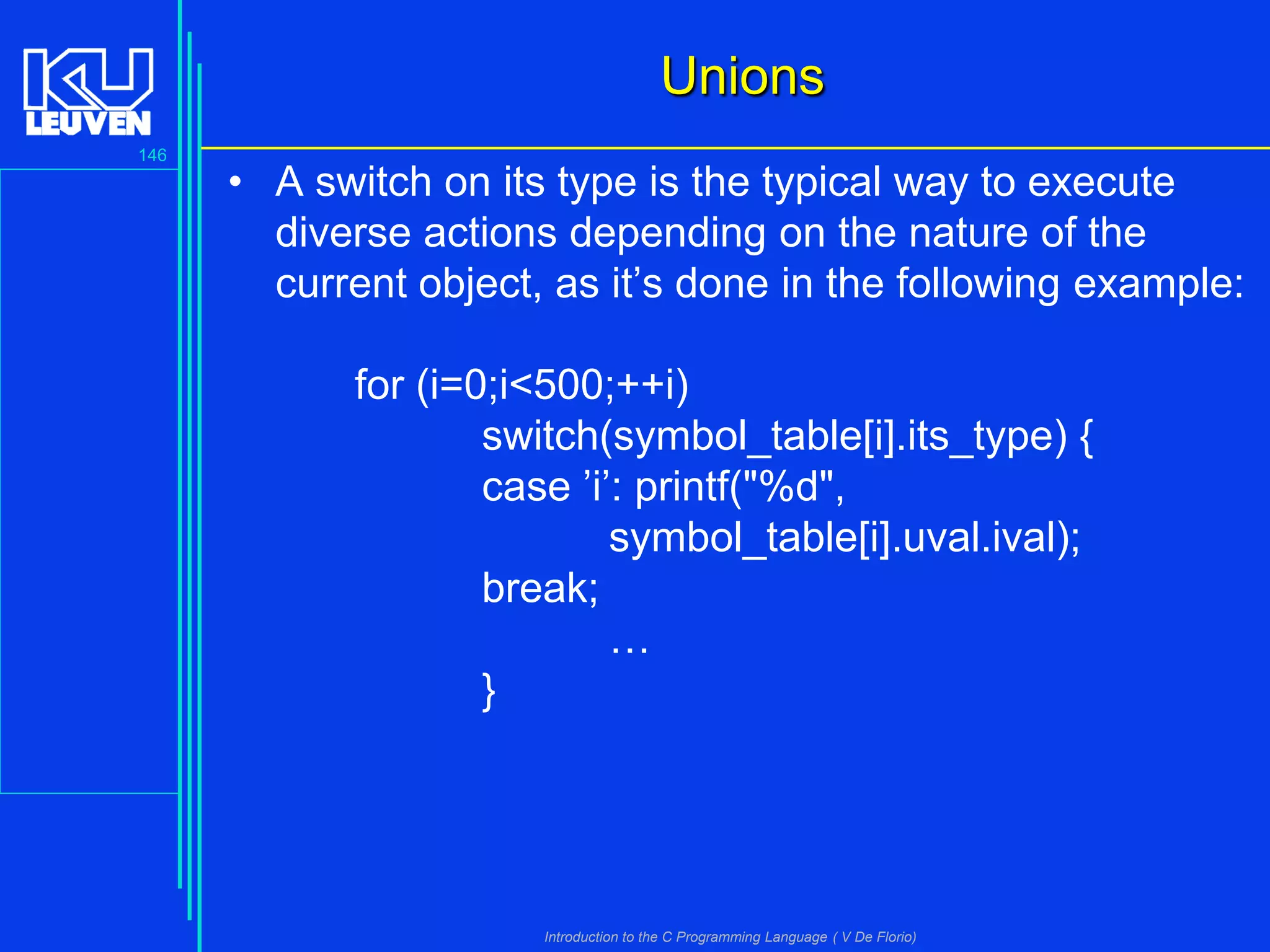 KU LEUVEN

146

Unions

• A switch on its type is the typical way to execute diverse actions depending on the nature of the current object, as it’s done in the following example:

for (i=0;i<500;++i)
switch(symbol_table[i].its_type) {
case ’i’: printf("%d",
symbol_table[i].uval.ival);
break;
…
}

Introduction to the C Programming Language ( V De Florio)